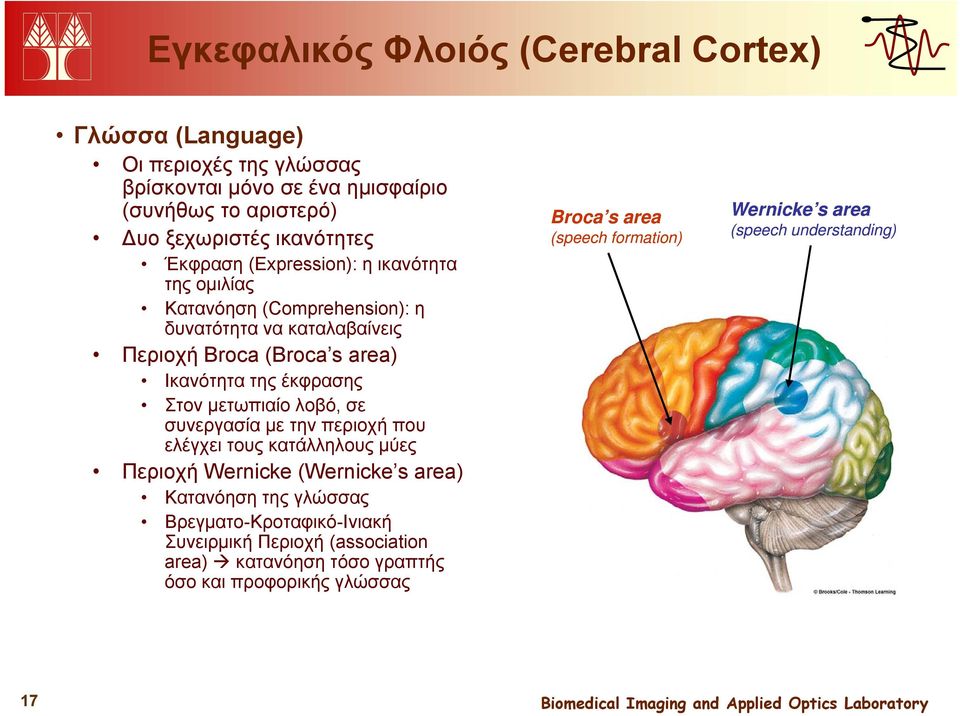 Εγκεφαλικός Φλοιός (Cerebral Cortex)

• Γλώσσα (Language)
  • Οι περιοχές της γλώσσας βρίσκονται μόνο σε ένα ημισφαίριο (συνήθως το αριστερό)
  • Δυο ξεχωριστές ικανότητες
    • Έκφραση (Expression): η ικανότητα της ομιλίας
    • Κατανόηση (Comprehension): η δυνατότητα να καταλαβαίνεις
  • Περιοχή Broca (Broca's area)
    • Ικανότητα της έκφρασης
    • Στον μετωπιαίο λοβό, σε συνεργασία με την περιοχή που ελέγχει τους κατάλληλους μύες
  • Περιοχή Wernicke (Wernicke's area)
    • Κατανόηση της γλώσσας
    • Βρεγματο-Κροταφικό-Ινιακή Συνειρμική Περιοχή (association area) → κατανόηση τόσο γραπτής όσο και προφορικής γλώσσας

Broca's area
(speech formation)

Wernicke's area
(speech understanding)

© Brooks/Cole - Thomson Learning

17

Biomedical Imaging and Applied Optics Laboratory